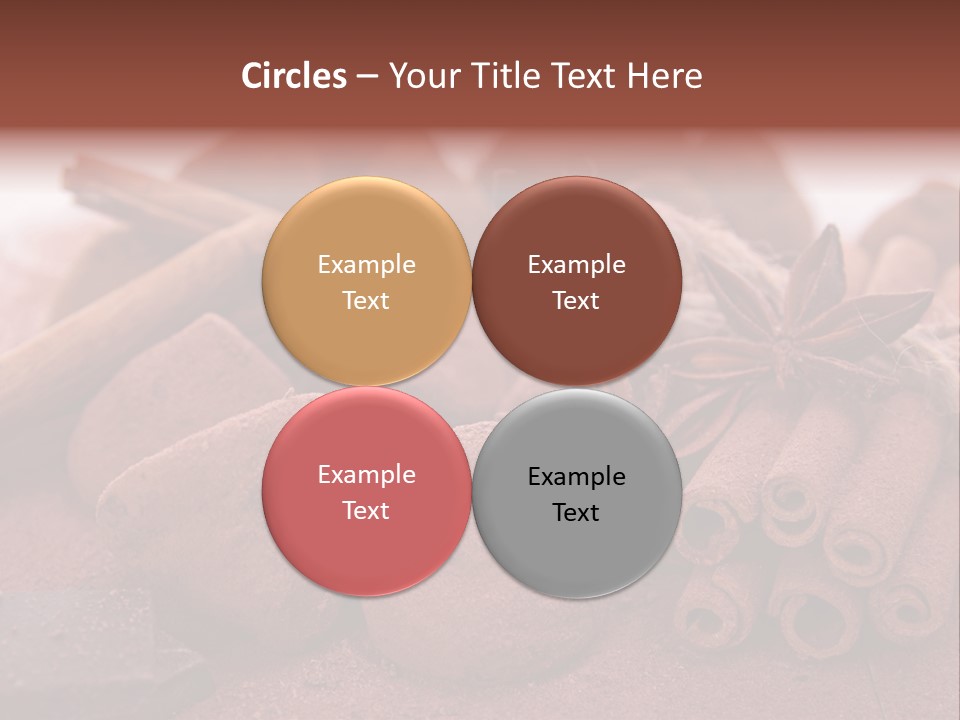 Circles – Your Title Text Here

Example Text

Example Text

Example Text

Example Text